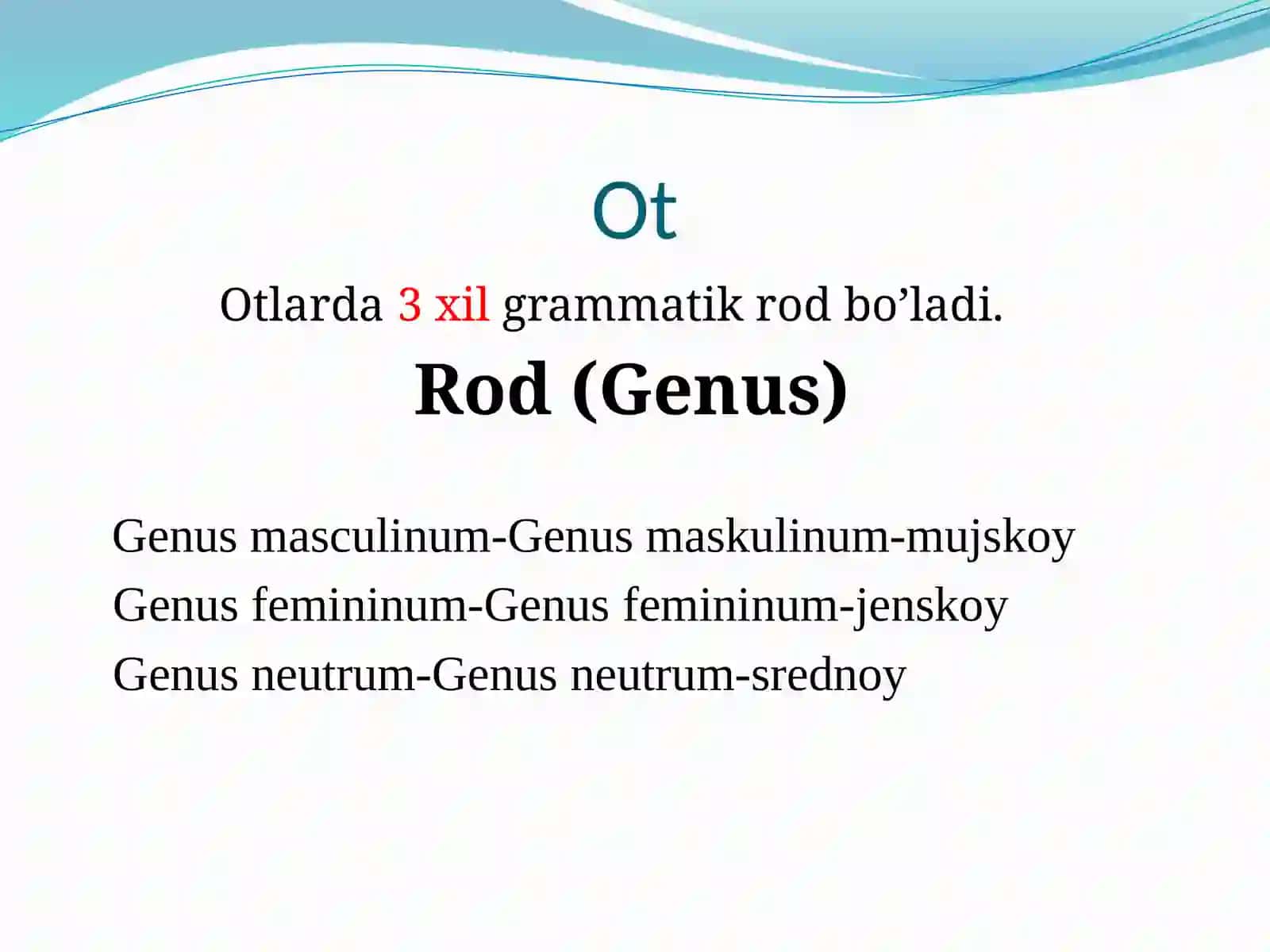 Ot

Otlarda 3 xil grammatik rod bo’ladi.

Rod (Genus)

Genus masculinum-Genus maskulinum-mujskoy
Genus femininum-Genus femininum-jenskoy
Genus neutrum-Genus neutrum-srednoy